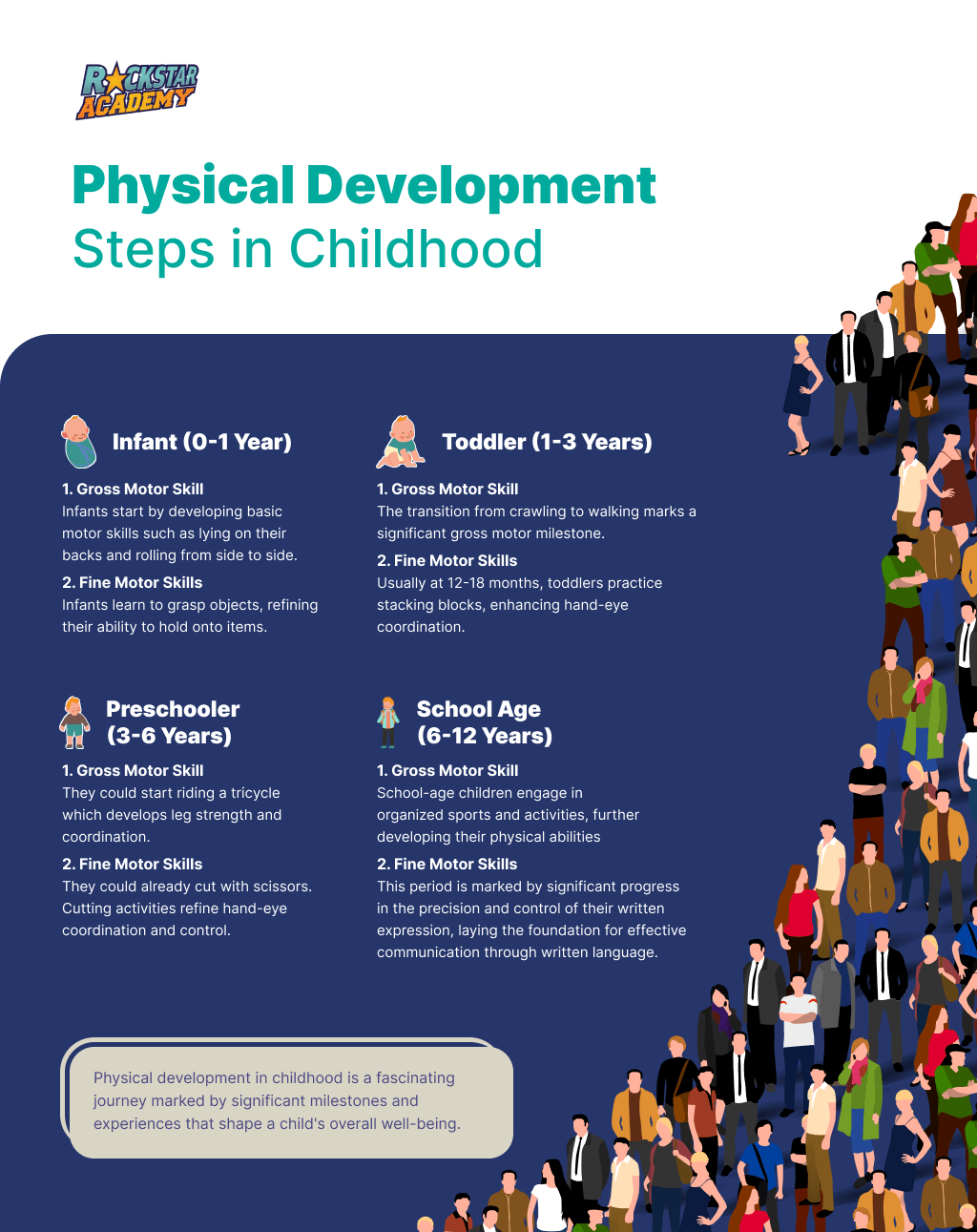 ROCKSTAR ACADEMY

Physical Development
Steps in Childhood

Infant (0-1 Year)

1. Gross Motor Skill
Infants start by developing basic motor skills such as lying on their backs and rolling from side to side.

2. Fine Motor Skills
Infants learn to grasp objects, refining their ability to hold onto items.

Toddler (1-3 Years)

1. Gross Motor Skill
The transition from crawling to walking marks a significant gross motor milestone.

2. Fine Motor Skills
Usually at 12-18 months, toddlers practice stacking blocks, enhancing hand-eye coordination.

Preschooler (3-6 Years)

1. Gross Motor Skill
They could start riding a tricycle which develops leg strength and coordination.

2. Fine Motor Skills
They could already cut with scissors. Cutting activities refine hand-eye coordination and control.

School Age (6-12 Years)

1. Gross Motor Skill
School-age children engage in organized sports and activities, further developing their physical abilities

2. Fine Motor Skills
This period is marked by significant progress in the precision and control of their written expression, laying the foundation for effective communication through written language.

Physical development in childhood is a fascinating journey marked by significant milestones and experiences that shape a child's overall well-being.